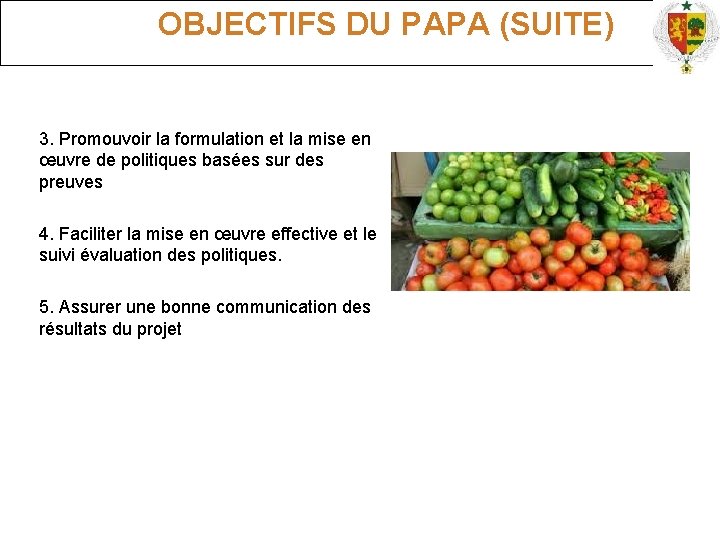 OBJECTIFS DU PAPA (SUITE)

3. Promouvoir la formulation et la mise en œuvre de politiques basées sur des preuves

4. Faciliter la mise en œuvre effective et le suivi évaluation des politiques.

5. Assurer une bonne communication des résultats du projet